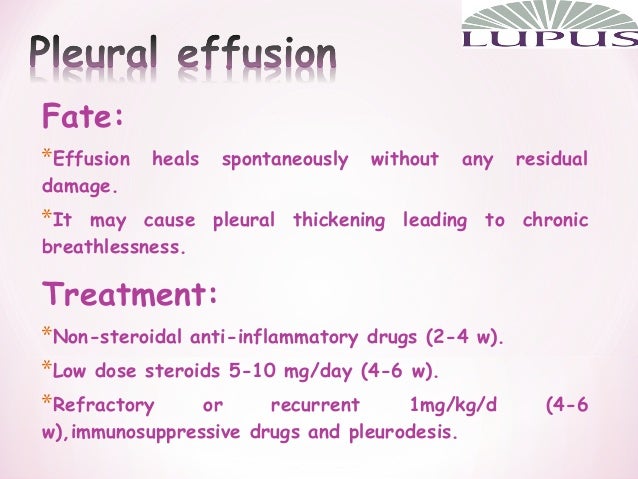 LUPUS

Pleural effusion

Fate:

*Effusion heals spontaneously without any residual damage.

*It may cause pleural thickening leading to chronic breathlessness.

Treatment:

*Non-steroidal anti-inflammatory drugs (2-4 w).

*Low dose steroids 5-10 mg/day (4-6 w).

*Refractory or recurrent 1mg/kg/d (4-6 w),immunosuppressive drugs and pleurodesis.